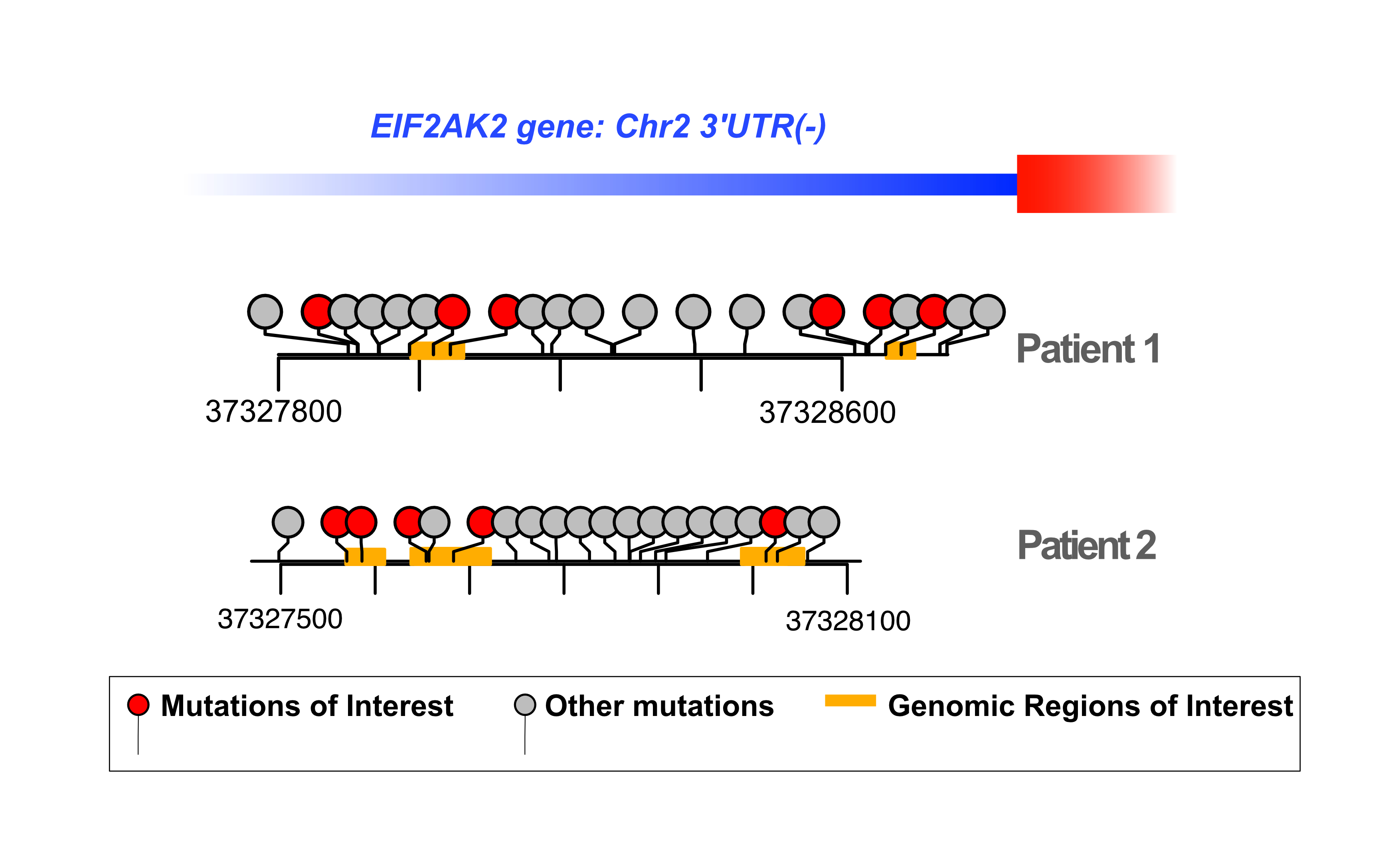 EIF2AK2 gene: Chr2 3'UTR(-)

Patient 1

37327800

37328600

Patient 2

37327500

37328100

Mutations of Interest

Other mutations

Genomic Regions of Interest